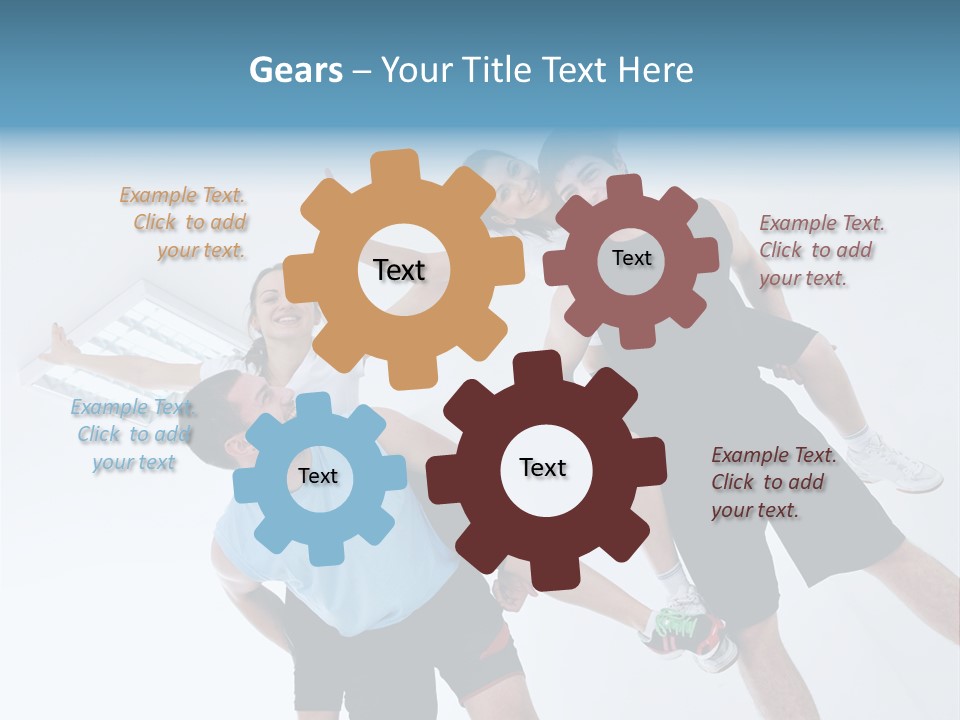 Gears – Your Title Text Here

Example Text. Click to add your text.

Text

Text

Example Text. Click to add your text.

Example Text. Click to add your text

Text

Text

Example Text. Click to add your text.